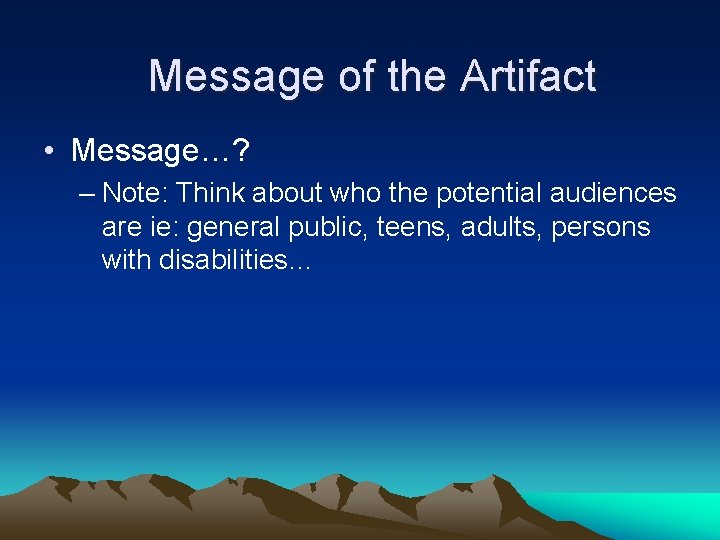 Message of the Artifact

• Message…?

– Note: Think about who the potential audiences are ie: general public, teens, adults, persons with disabilities…